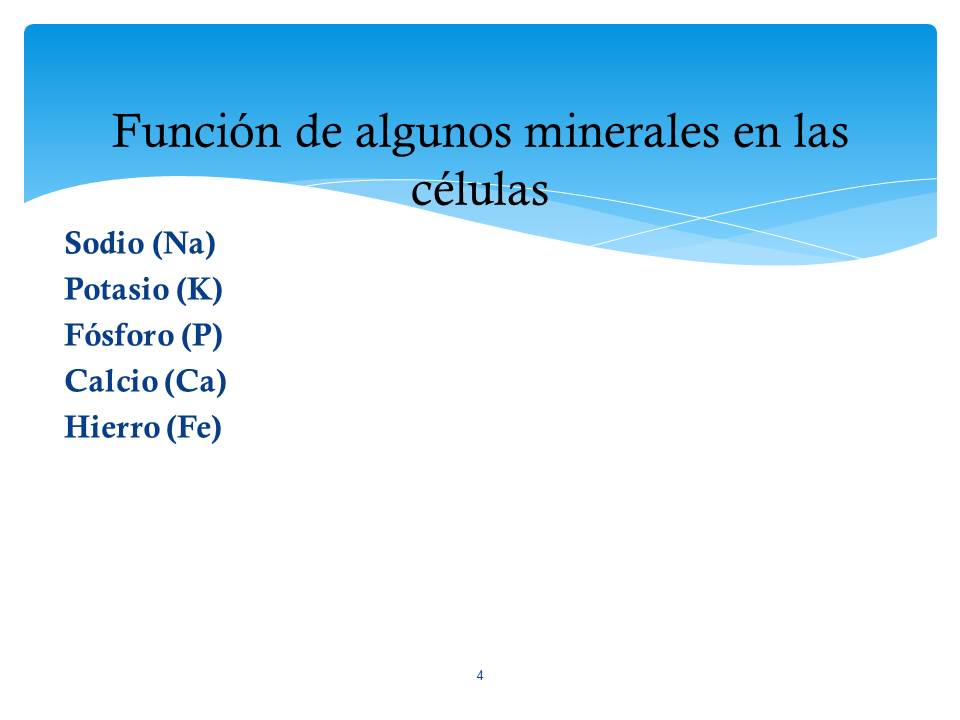 Función de algunos minerales en las células

Sodio (Na)
Potasio (K)
Fósforo (P)
Calcio (Ca)
Hierro (Fe)

4